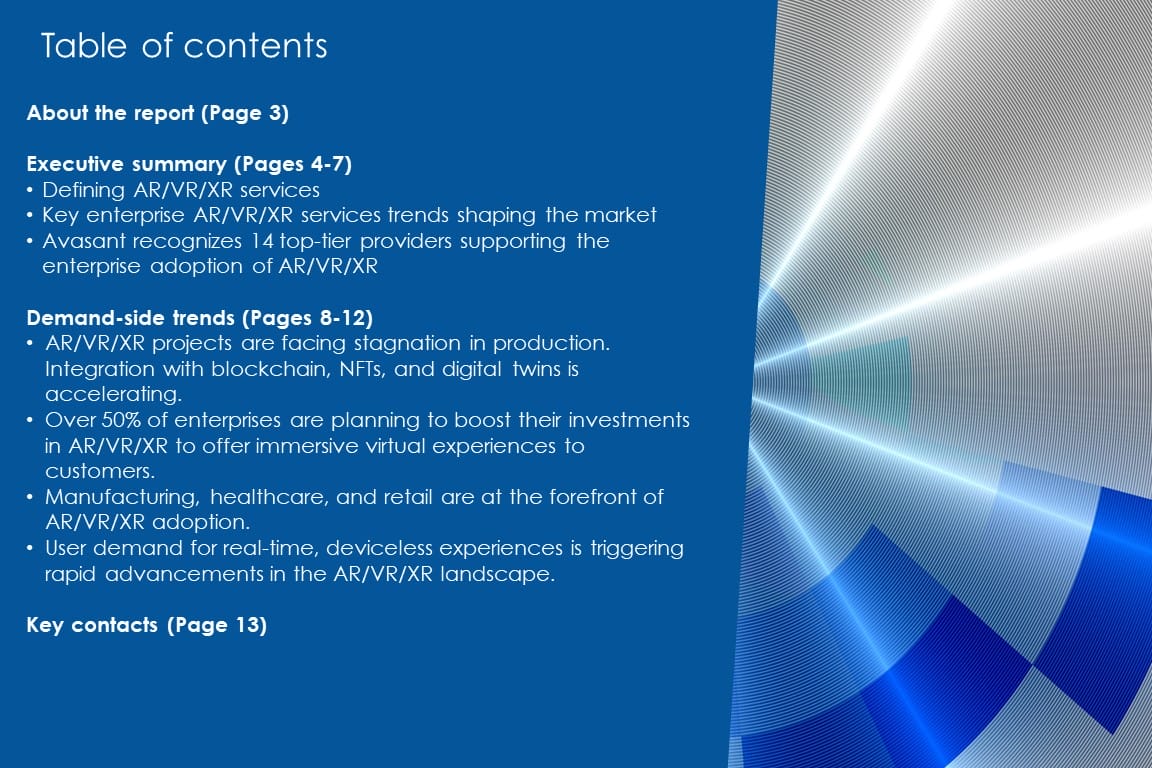 Table of contents

About the report (Page 3)

Executive summary (Pages 4-7)
• Defining AR/VR/XR services
• Key enterprise AR/VR/XR services trends shaping the market
• Avasant recognizes 14 top-tier providers supporting the enterprise adoption of AR/VR/XR

Demand-side trends (Pages 8-12)
• AR/VR/XR projects are facing stagnation in production. Integration with blockchain, NFTs, and digital twins is accelerating.
• Over 50% of enterprises are planning to boost their investments in AR/VR/XR to offer immersive virtual experiences to customers.
• Manufacturing, healthcare, and retail are at the forefront of AR/VR/XR adoption.
• User demand for real-time, deviceless experiences is triggering rapid advancements in the AR/VR/XR landscape.

Key contacts (Page 13)